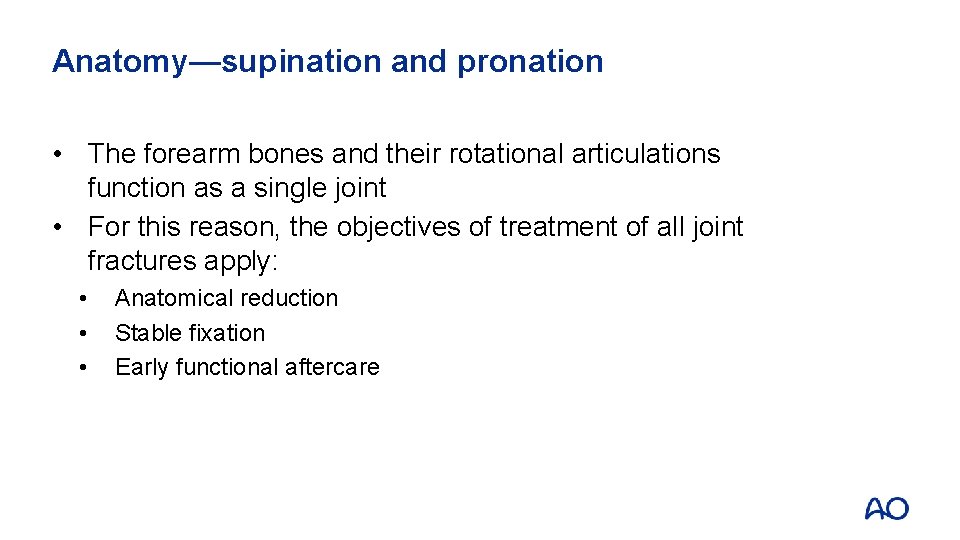 Anatomy—supination and pronation

• The forearm bones and their rotational articulations function as a single joint
• For this reason, the objectives of treatment of all joint fractures apply:
  • Anatomical reduction
  • Stable fixation
  • Early functional aftercare

AO